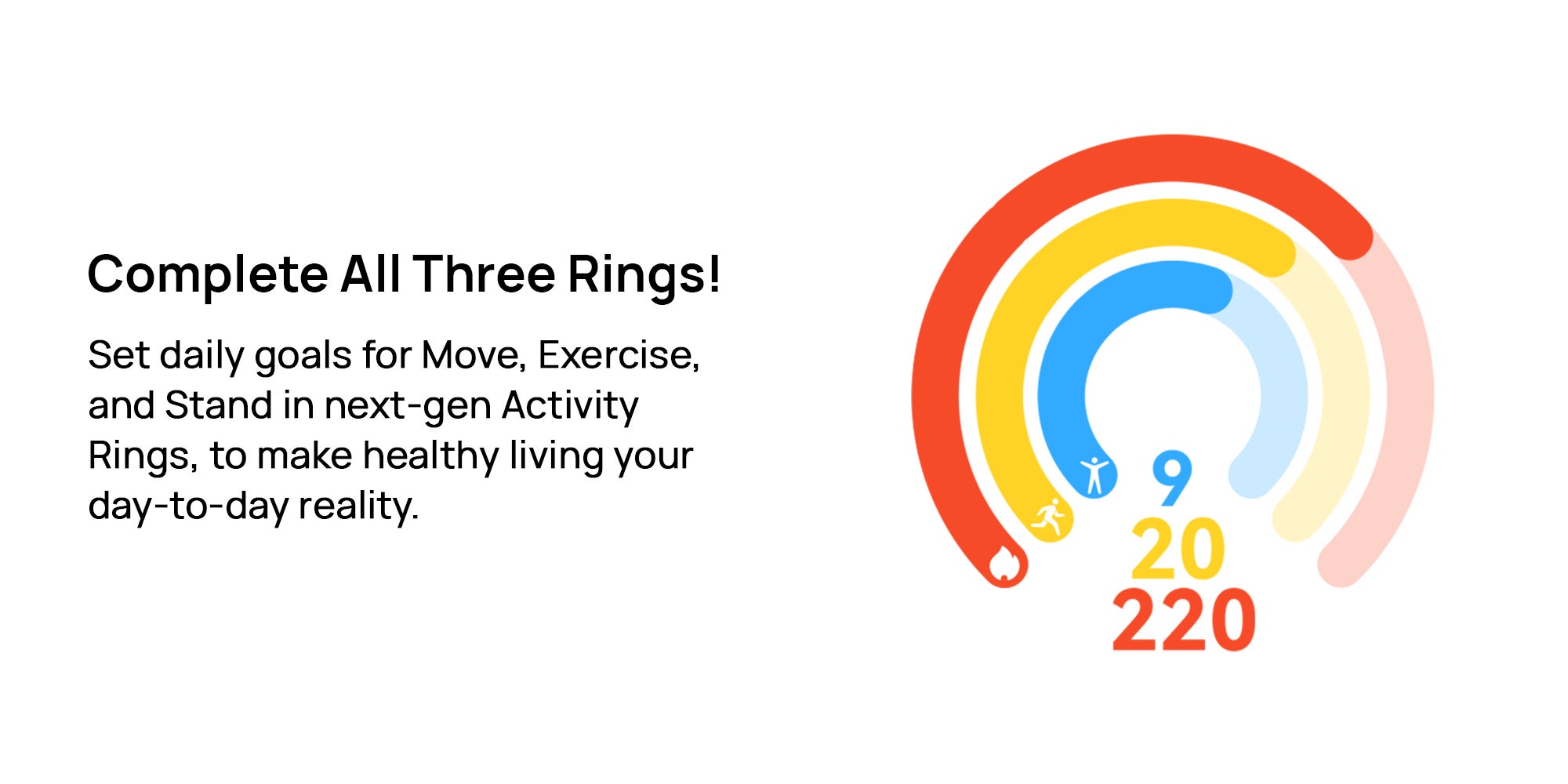 Complete All Three Rings!

Set daily goals for Move, Exercise, and Stand in next-gen Activity Rings, to make healthy living your day-to-day reality.

9
20
220